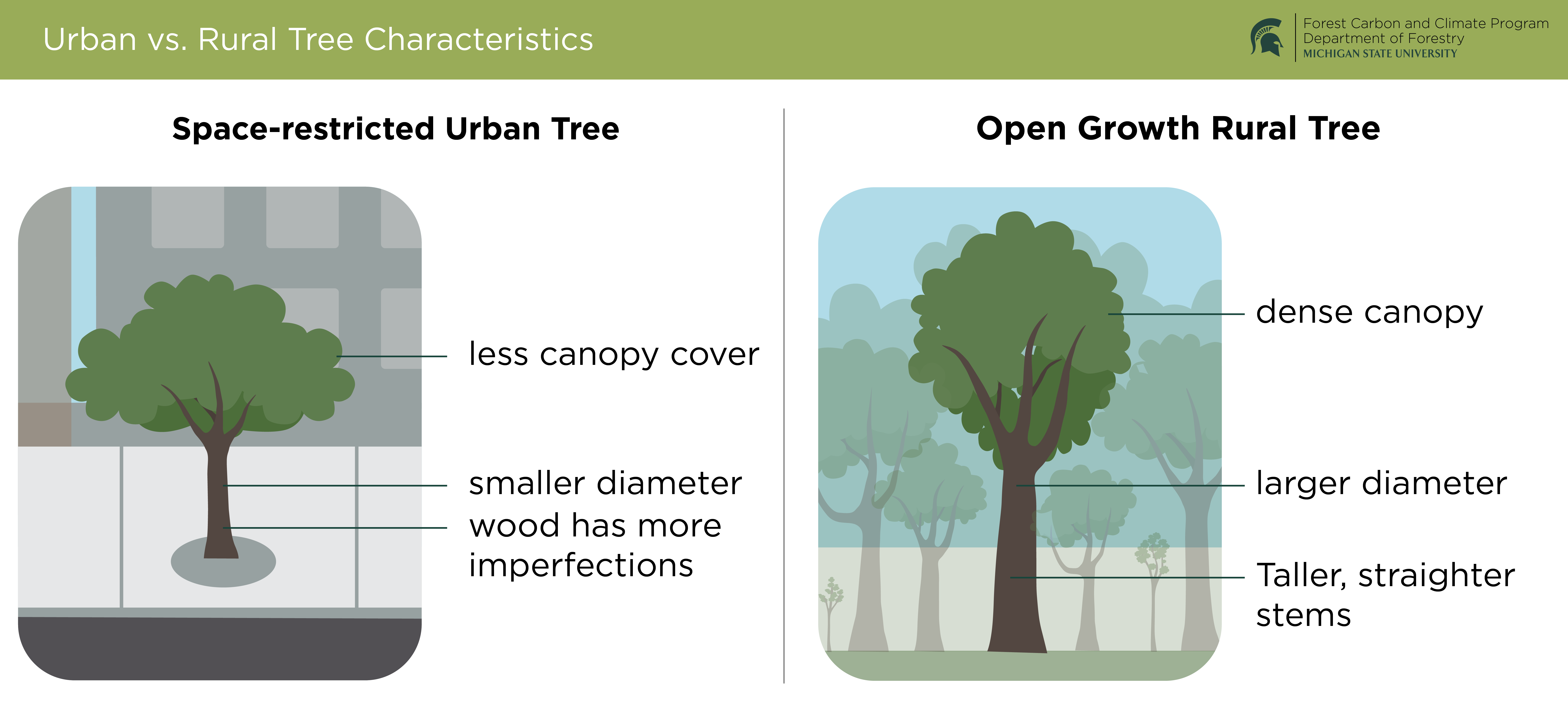 Urban vs. Rural Tree Characteristics

Forest Carbon and Climate Program
Department of Forestry
MICHIGAN STATE UNIVERSITY

Space-restricted Urban Tree

less canopy cover

smaller diameter

wood has more imperfections

Open Growth Rural Tree

dense canopy

larger diameter

Taller, straighter stems